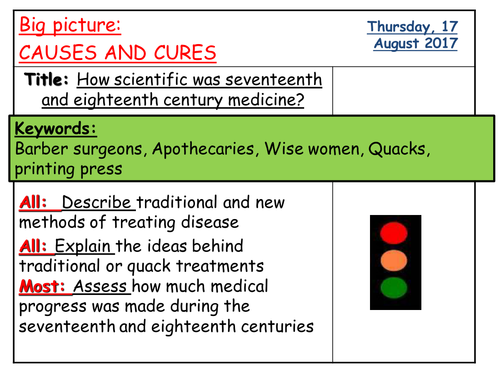 Big picture:
CAUSES AND CURES

Thursday, 17 August 2017

Title: How scientific was seventeenth and eighteenth century medicine?

Keywords:
Barber surgeons, Apothecaries, Wise women, Quacks, printing press

All: Describe traditional and new methods of treating disease

All: Explain the ideas behind traditional or quack treatments

Most: Assess how much medical progress was made during the seventeenth and eighteenth centuries